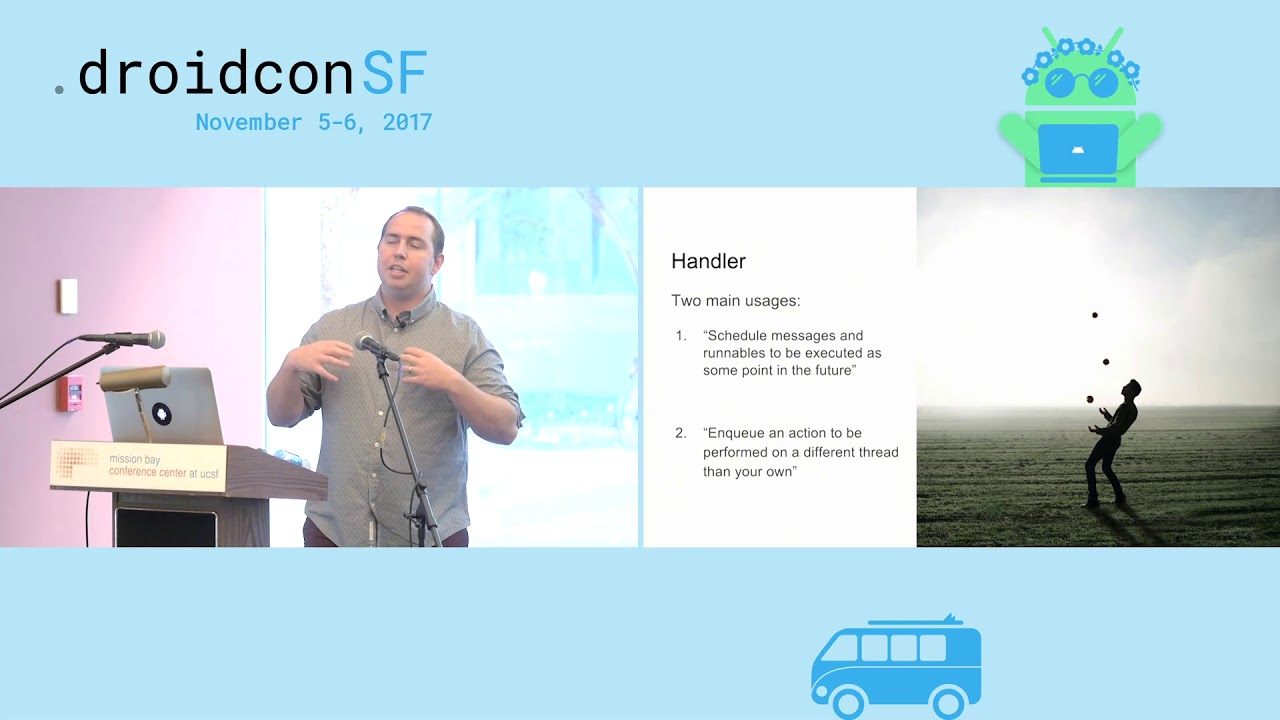 .droidconSF
November 5-6, 2017

mission bay
conference center at ucsf

Handler

Two main usages:

1. “Schedule messages and runnables to be executed as some point in the future”

2. “Enqueue an action to be performed on a different thread than your own”